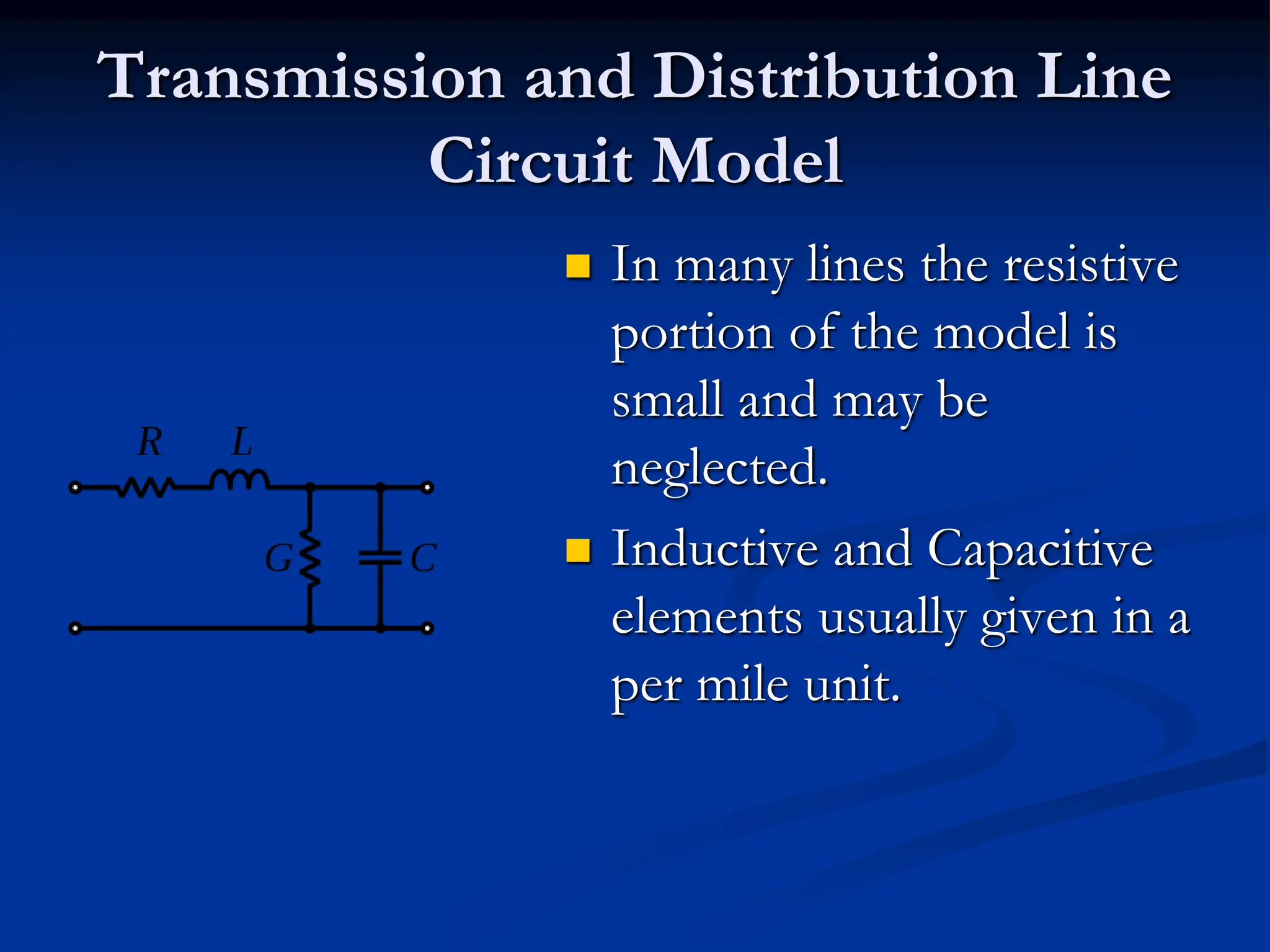 Transmission and Distribution Line Circuit Model

$R$ $L$ $G$ $C$

In many lines the resistive portion of the model is small and may be neglected.

Inductive and Capacitive elements usually given in a per mile unit.